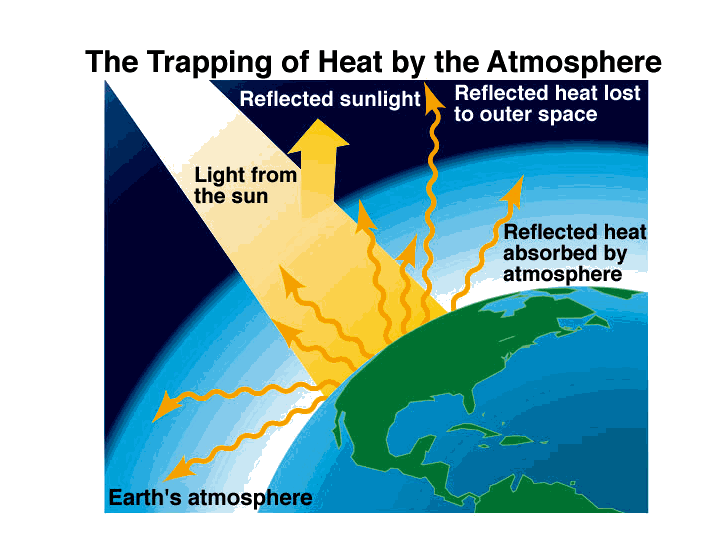 The Trapping of Heat by the Atmosphere

Reflected sunlight

Reflected heat lost to outer space

Light from the sun

Reflected heat absorbed by atmosphere

Earth's atmosphere